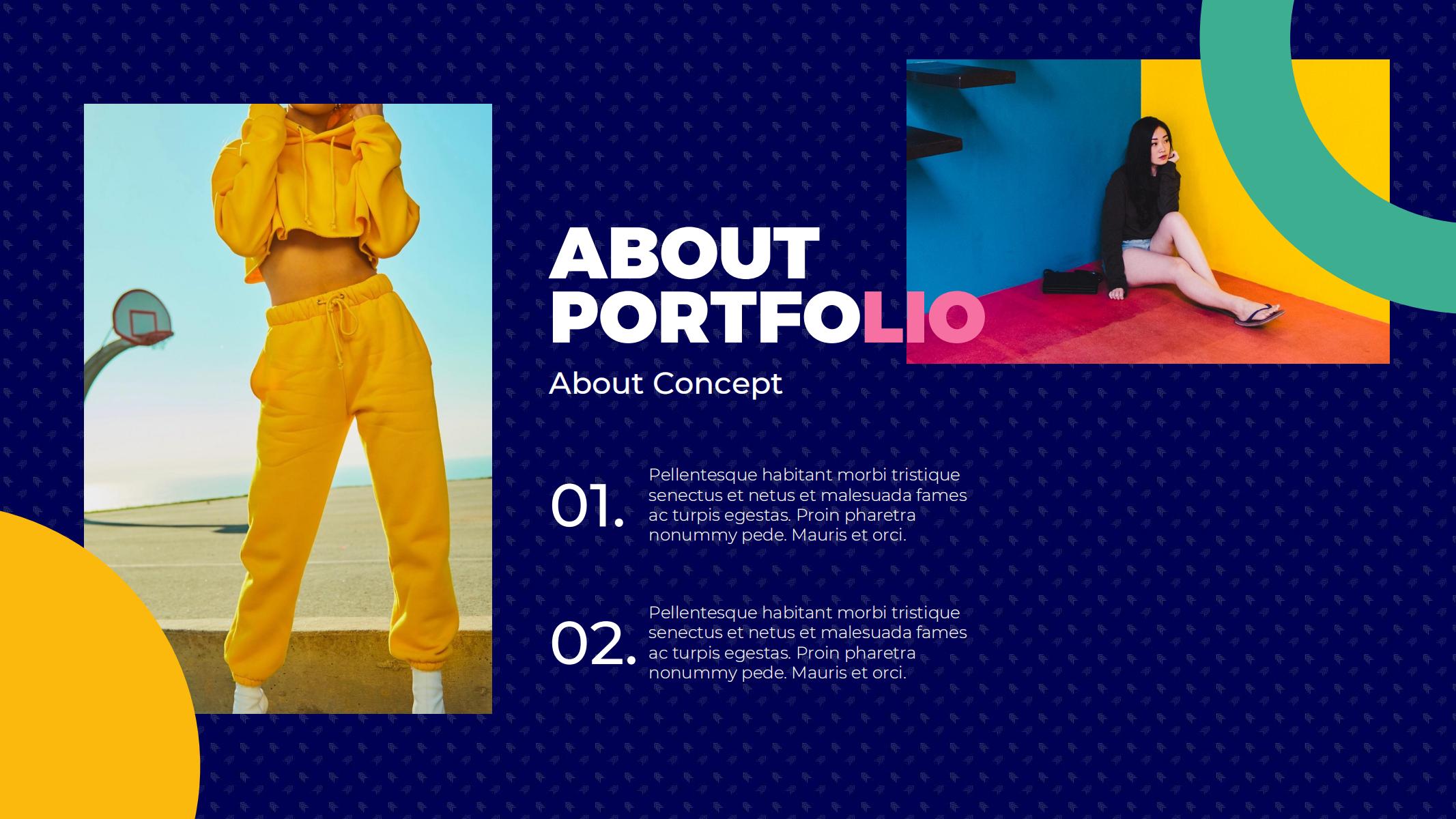 ABOUT PORTFOLIO

About Concept

01. Pellentesque habitant morbi tristique senectus et netus et malesuada fames ac turpis egestas. Proin pharetra nonummy pede. Mauris et orci.

02. Pellentesque habitant morbi tristique senectus et netus et malesuada fames ac turpis egestas. Proin pharetra nonummy pede. Mauris et orci.